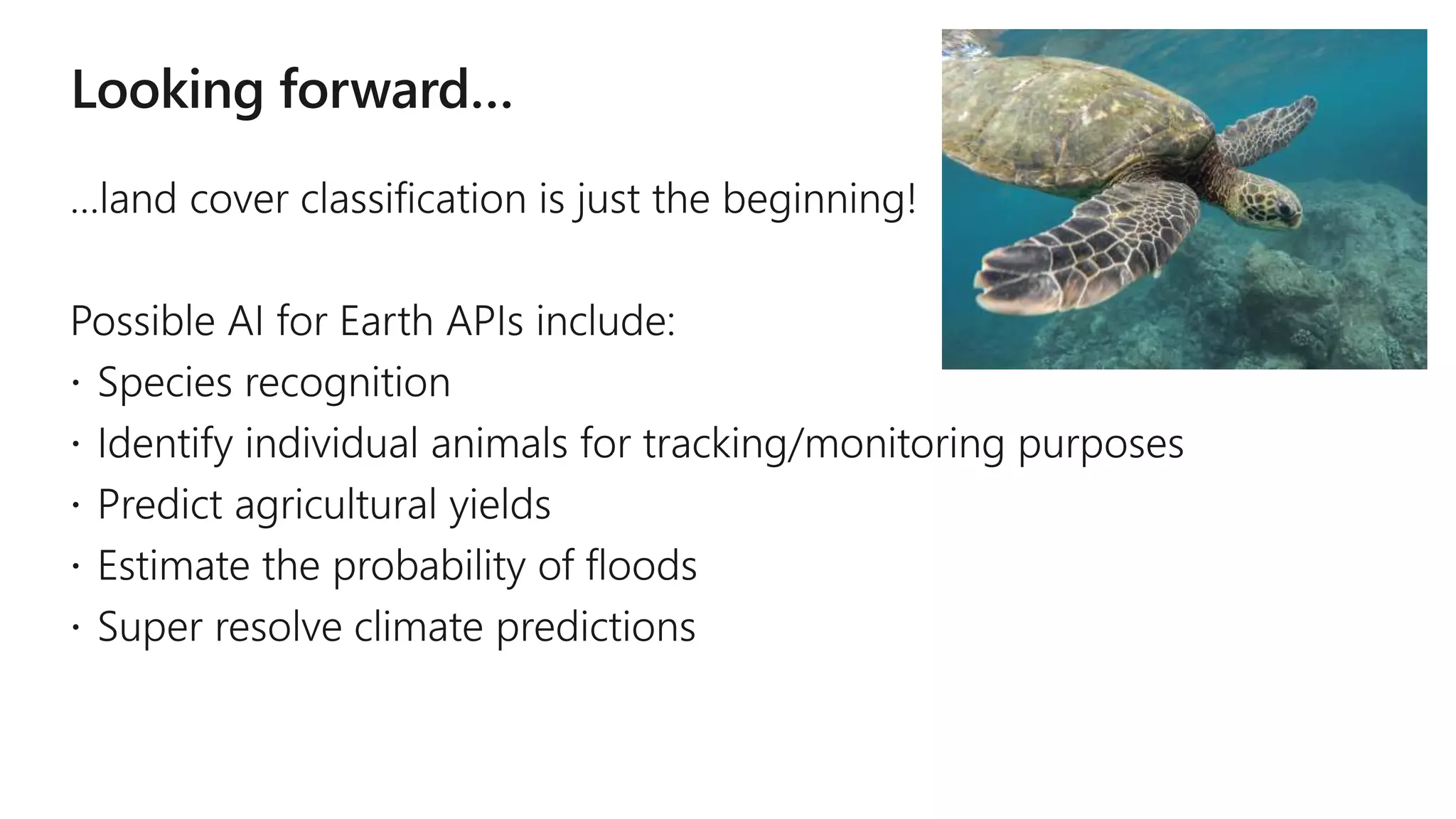 Looking forward…

…land cover classification is just the beginning!

Possible AI for Earth APIs include:
· Species recognition
· Identify individual animals for tracking/monitoring purposes
· Predict agricultural yields
· Estimate the probability of floods
· Super resolve climate predictions